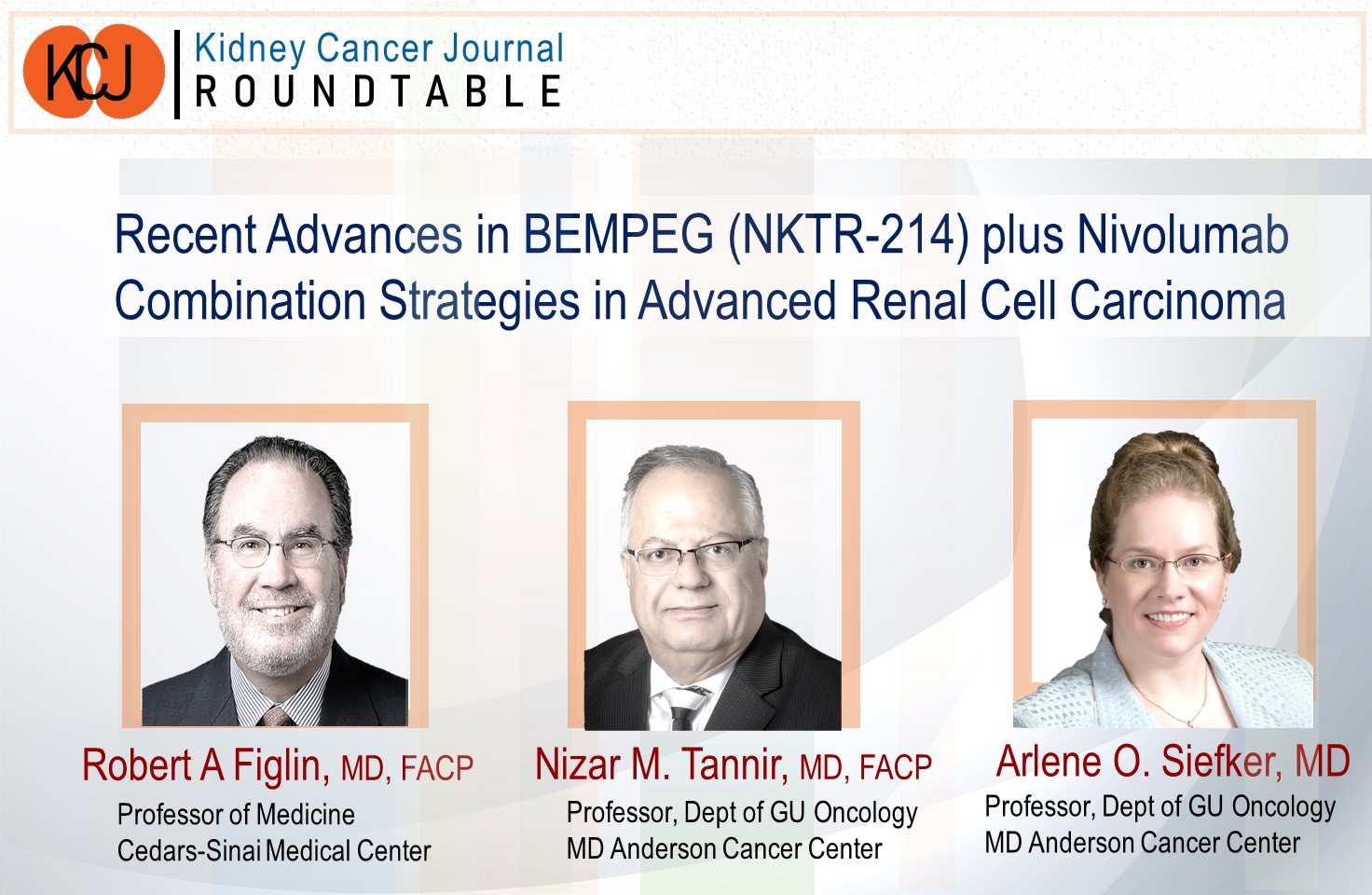 KCJ Kidney Cancer Journal ROUNDTABLE

Recent Advances in BEMPEG (NKTR-214) plus Nivolumab Combination Strategies in Advanced Renal Cell Carcinoma

Robert A Figlin, MD, FACP
Professor of Medicine
Cedars-Sinai Medical Center

Nizar M. Tannir, MD, FACP
Professor, Dept of GU Oncology
MD Anderson Cancer Center

Arlene O. Siefker, MD
Professor, Dept of GU Oncology
MD Anderson Cancer Center